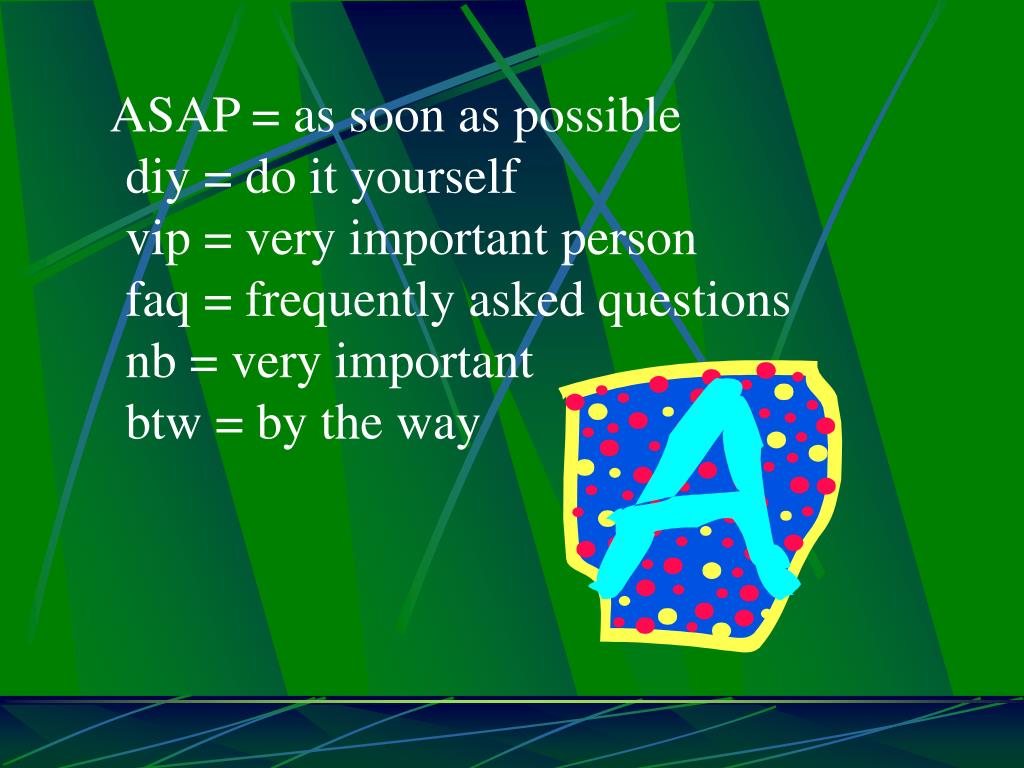 ASAP = as soon as possible
diy = do it yourself
vip = very important person
faq = frequently asked questions
nb = very important
btw = by the way

A